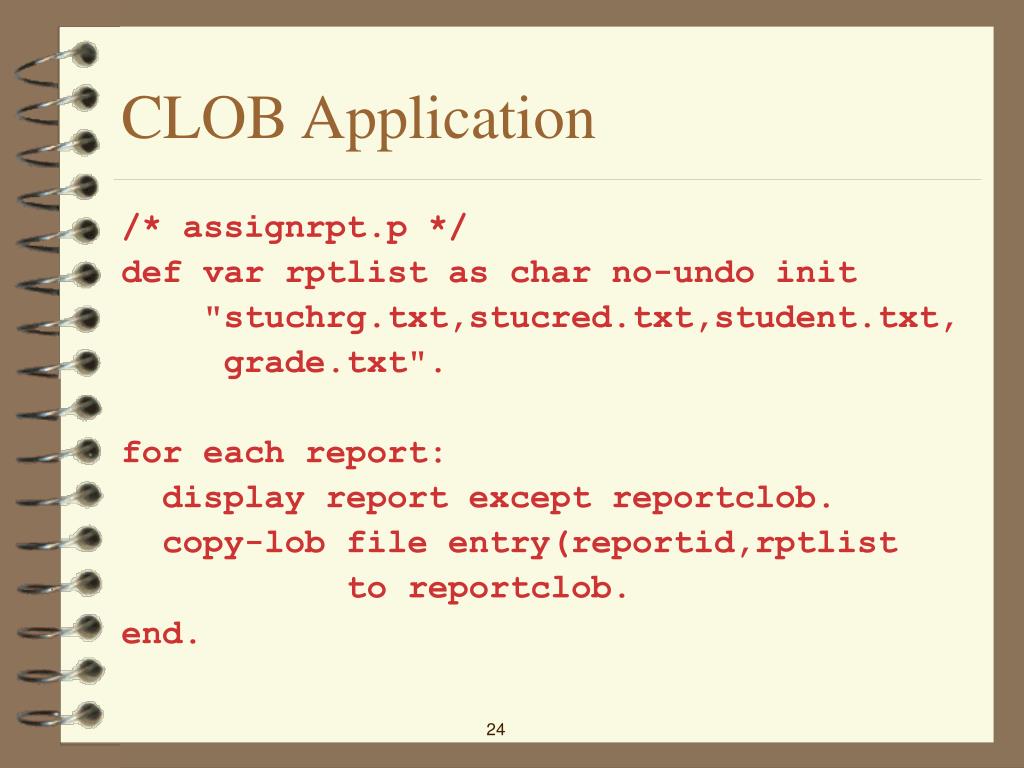 CLOB Application

/* assignrpt.p */
def var rptlist as char no-undo init
    "stuchrg.txt,stucred.txt,student.txt,
     grade.txt".

for each report:
  display report except reportclob.
  copy-lob file entry(reportid,rptlist
           to reportclob.
end.

24